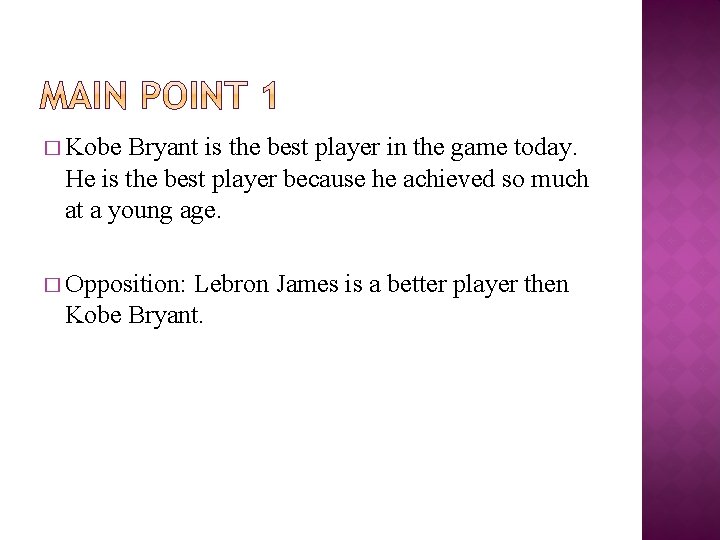 MAIN POINT 1

□ Kobe Bryant is the best player in the game today. He is the best player because he achieved so much at a young age.

□ Opposition: Lebron James is a better player then Kobe Bryant.